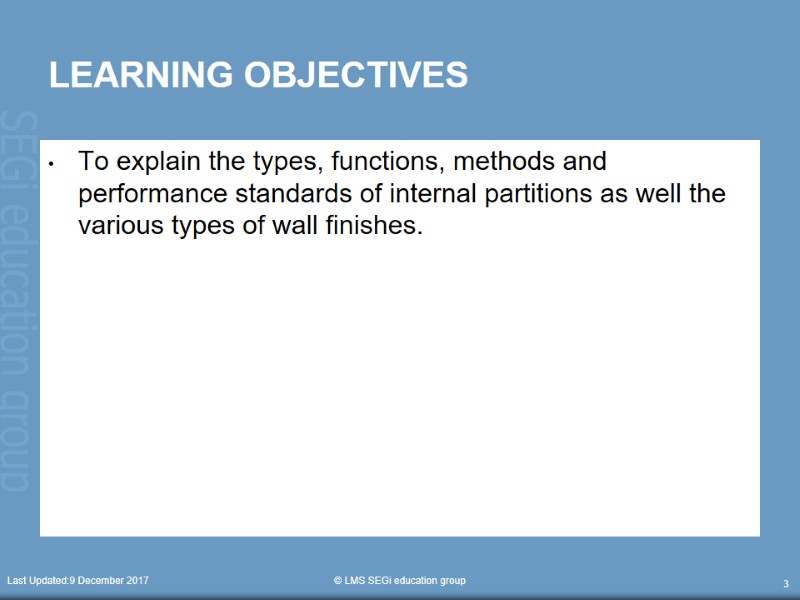 LEARNING OBJECTIVES

SEGi education group

• To explain the types, functions, methods and performance standards of internal partitions as well the various types of wall finishes.

Last Updated:9 December 2017

© LMS SEGi education group

3